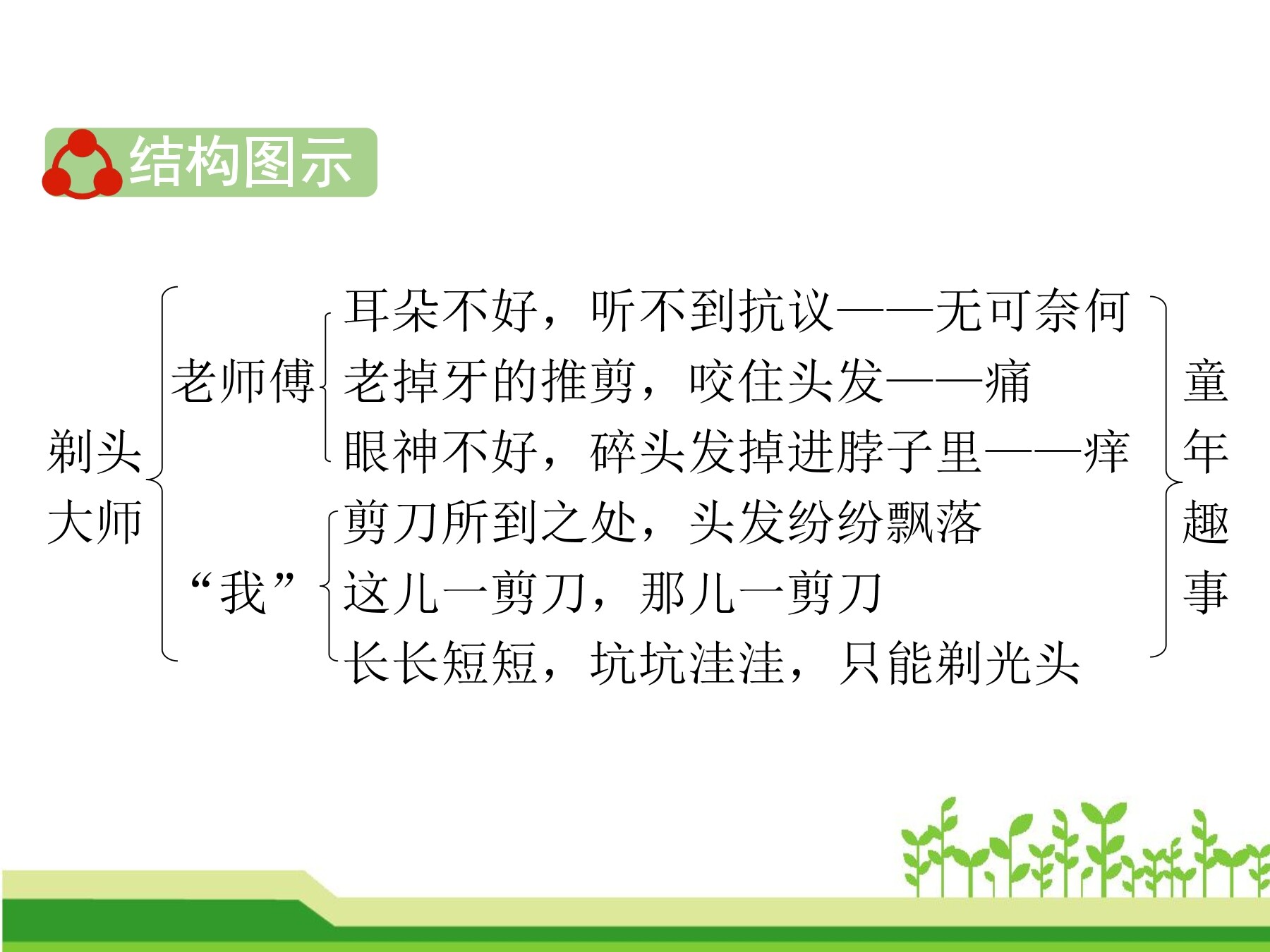 结构图示

剃头大师

老师傅
耳朵不好，听不到抗议——无可奈何
老掉牙的推剪，咬住头发——痛
眼神不好，碎头发掉进脖子里——痒

“我”
剪刀所到之处，头发纷纷飘落
这儿一剪刀，那儿一剪刀
长长短短，坑坑洼洼，只能剃光头

童年趣事